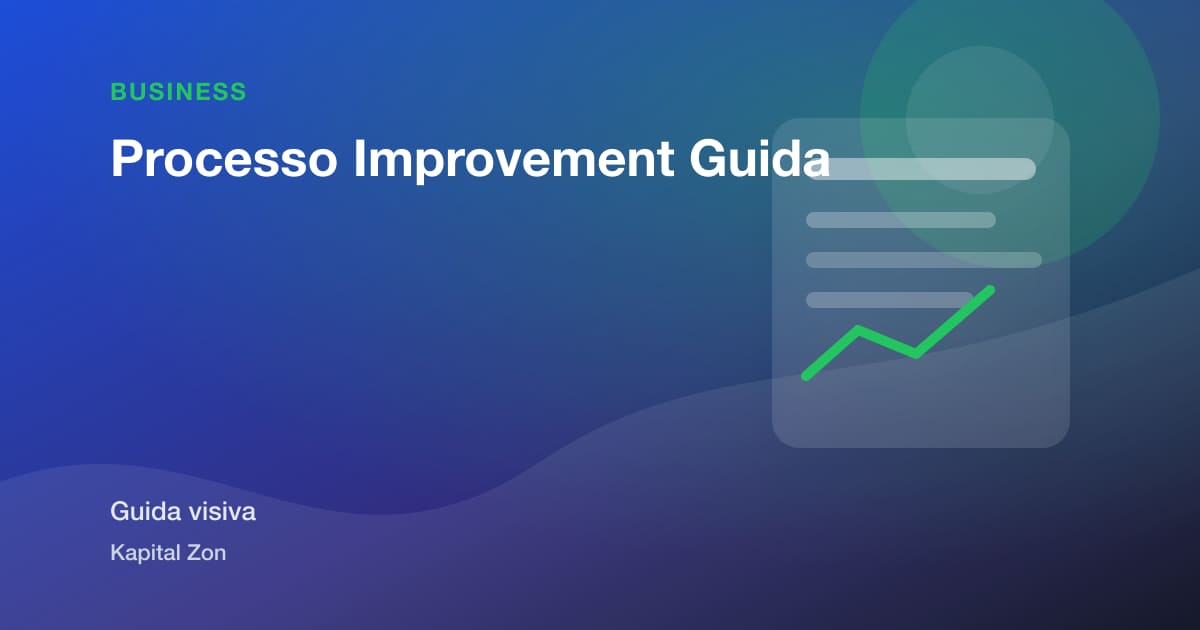 BUSINESS

Processo Improvement Guida

Guida visiva

Kapital Zon